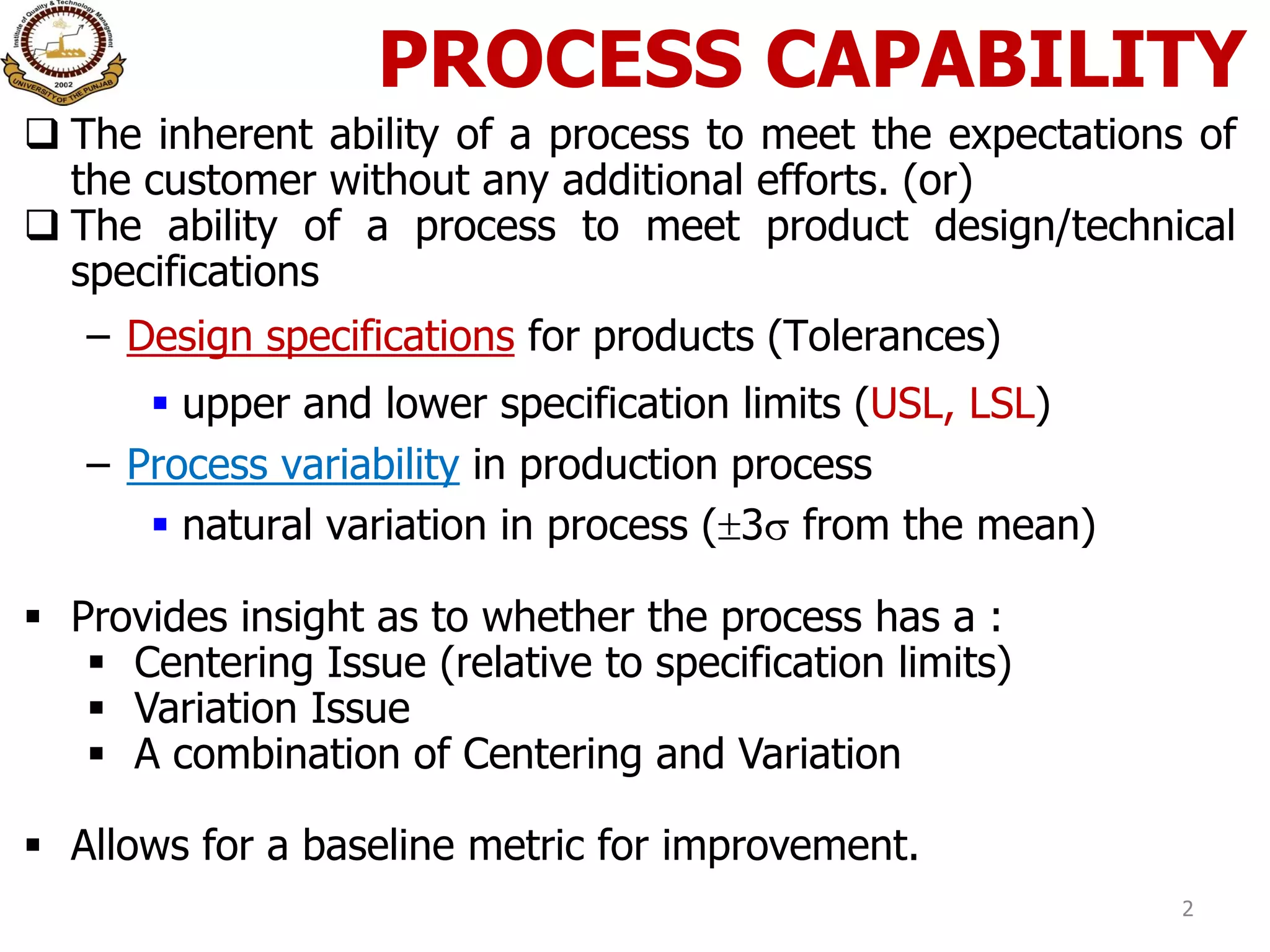 Institute of Quality & Technology Management
2002
UNIVERSITY OF THE PUNJAB

PROCESS CAPABILITY

❑ The inherent ability of a process to meet the expectations of the customer without any additional efforts. (or)
❑ The ability of a process to meet product design/technical specifications

– Design specifications for products (Tolerances)

▪ upper and lower specification limits (USL, LSL)

– Process variability in production process

▪ natural variation in process ($\pm 3\sigma$ from the mean)

▪ Provides insight as to whether the process has a :
▪ Centering Issue (relative to specification limits)
▪ Variation Issue
▪ A combination of Centering and Variation

▪ Allows for a baseline metric for improvement.

2